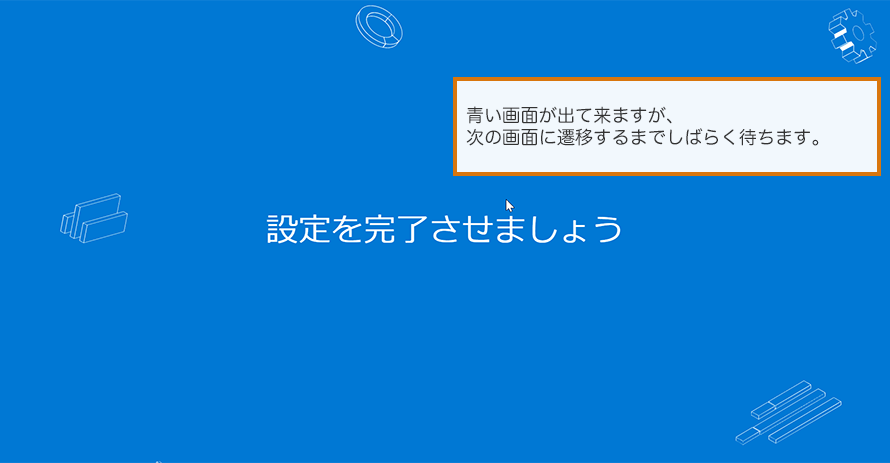 青い画面が出て来ますが、
次の画面に遷移するまでしばらく待ちます。

設定を完了させましょう